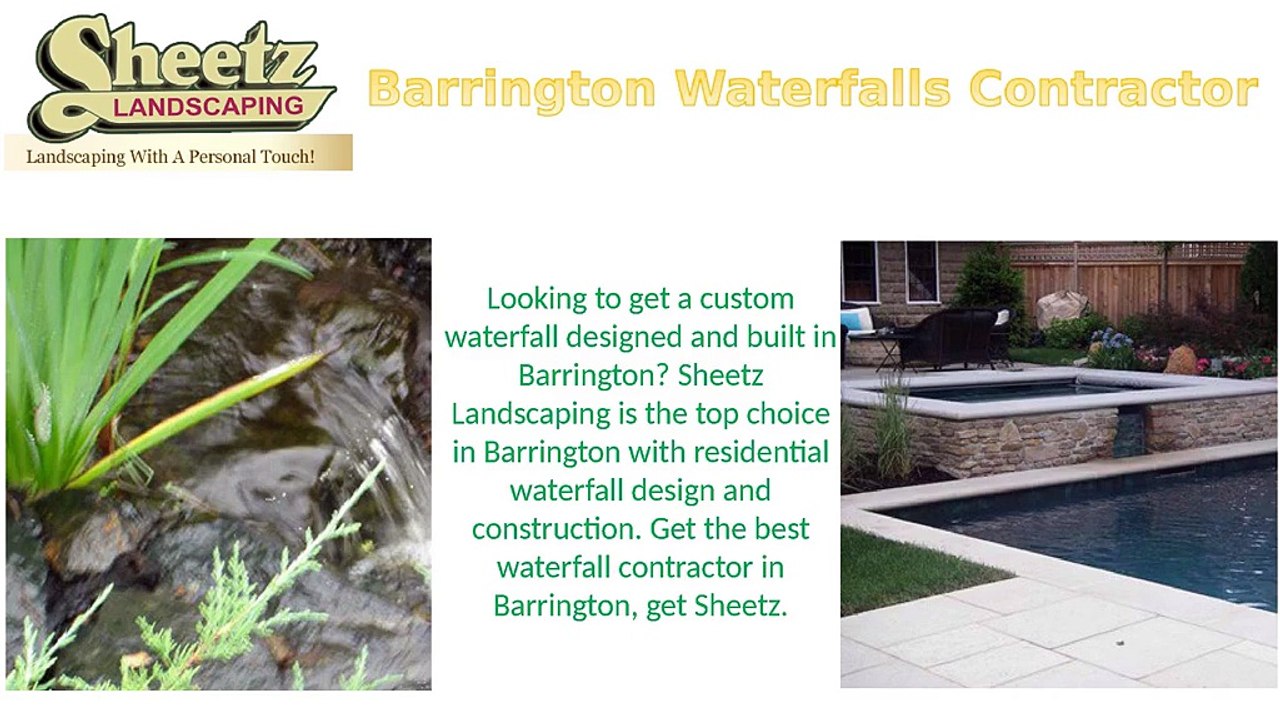 Sheetz
LANDSCAPING
Landscaping With A Personal Touch!

Barrington Waterfalls Contractor

Looking to get a custom waterfall designed and built in Barrington? Sheetz Landscaping is the top choice in Barrington with residential waterfall design and construction. Get the best waterfall contractor in Barrington, get Sheetz.